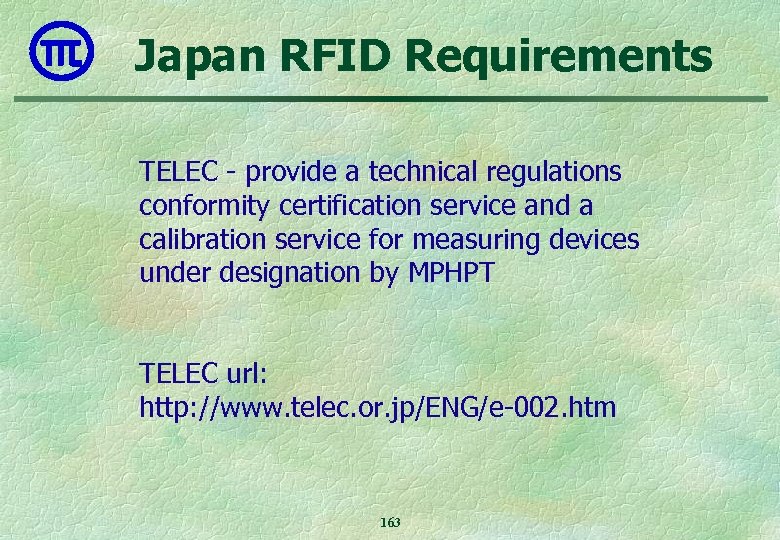 TTL

Japan RFID Requirements

TELEC - provide a technical regulations conformity certification service and a calibration service for measuring devices under designation by MPHPT

TELEC url:
http://www.telec.or.jp/ENG/e-002.htm

163